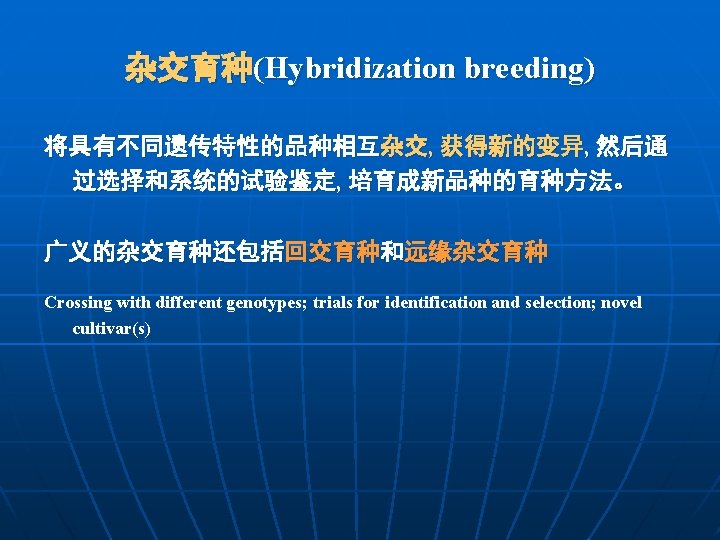 杂交育种(Hybridization breeding)

将具有不同遗传特性的品种相互杂交, 获得新的变异, 然后通过选择和系统的试验鉴定, 培育成新品种的育种方法。

广义的杂交育种还包括回交育种和远缘杂交育种

Crossing with different genotypes; trials for identification and selection; novel cultivar(s)